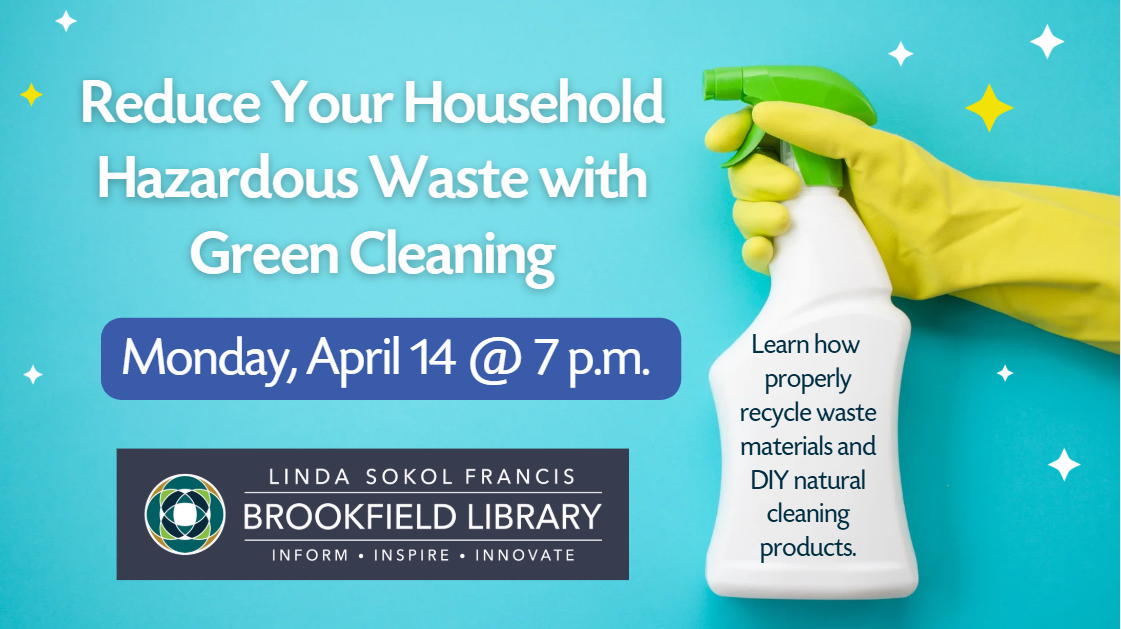 Reduce Your Household Hazardous Waste with Green Cleaning

Monday, April 14 @ 7 p.m.

LINDA SOKOL FRANCIS
BROOKFIELD LIBRARY
INFORM • INSPIRE • INNOVATE

Learn how properly recycle waste materials and DIY natural cleaning products.